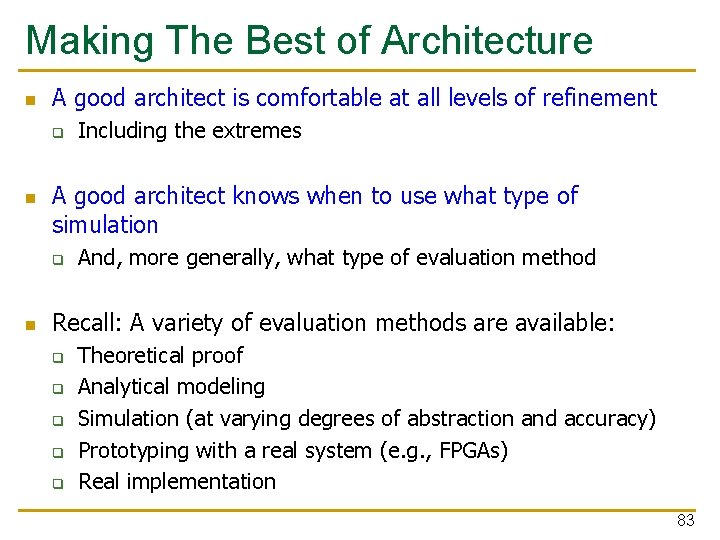 Making The Best of Architecture

- A good architect is comfortable at all levels of refinement
  - Including the extremes

- A good architect knows when to use what type of simulation
  - And, more generally, what type of evaluation method

- Recall: A variety of evaluation methods are available:
  - Theoretical proof
  - Analytical modeling
  - Simulation (at varying degrees of abstraction and accuracy)
  - Prototyping with a real system (e.g., FPGAs)
  - Real implementation

83